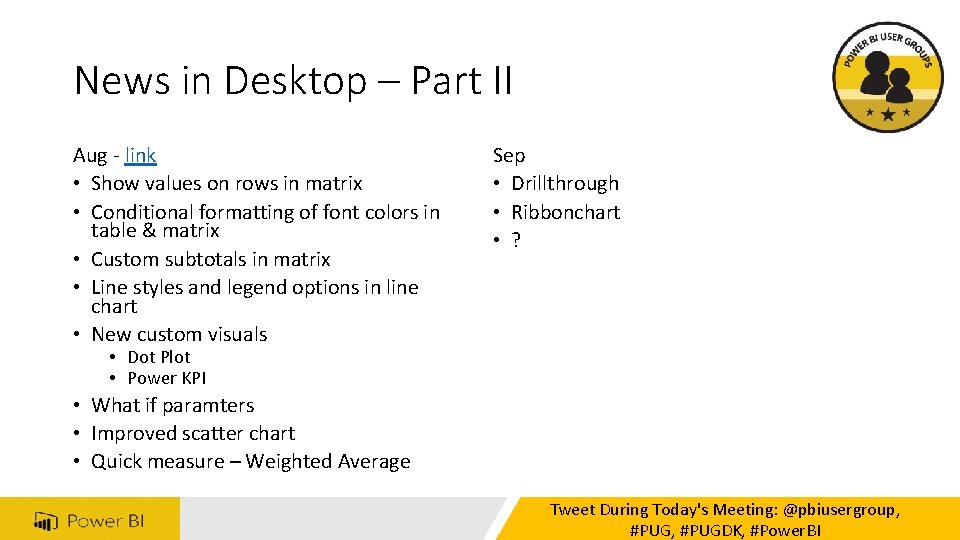 POWER BI USER GROUPS

News in Desktop – Part II

Aug - link
• Show values on rows in matrix
• Conditional formatting of font colors in table & matrix
• Custom subtotals in matrix
• Line styles and legend options in line chart
• New custom visuals
  • Dot Plot
  • Power KPI
• What if paramters
• Improved scatter chart
• Quick measure – Weighted Average

Sep
• Drillthrough
• Ribbonchart
• ?

Power BI

Tweet During Today's Meeting: @pbiusergroup, #PUG, #PUGDK, #PowerBI